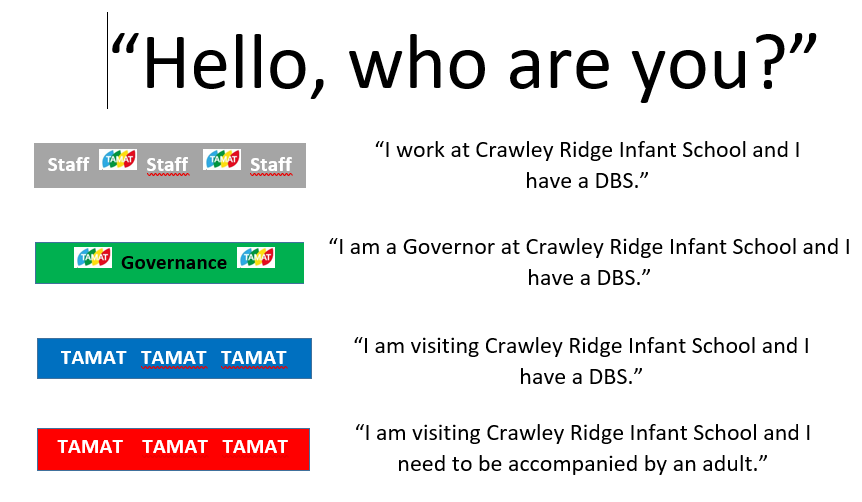 “Hello, who are you?”

Staff TAMAT Staff TAMAT Staff

“I work at Crawley Ridge Infant School and I have a DBS.”

TAMAT Governance TAMAT

“I am a Governor at Crawley Ridge Infant School and I have a DBS.”

TAMAT TAMAT TAMAT

“I am visiting Crawley Ridge Infant School and I have a DBS.”

TAMAT TAMAT TAMAT

“I am visiting Crawley Ridge Infant School and I need to be accompanied by an adult.”